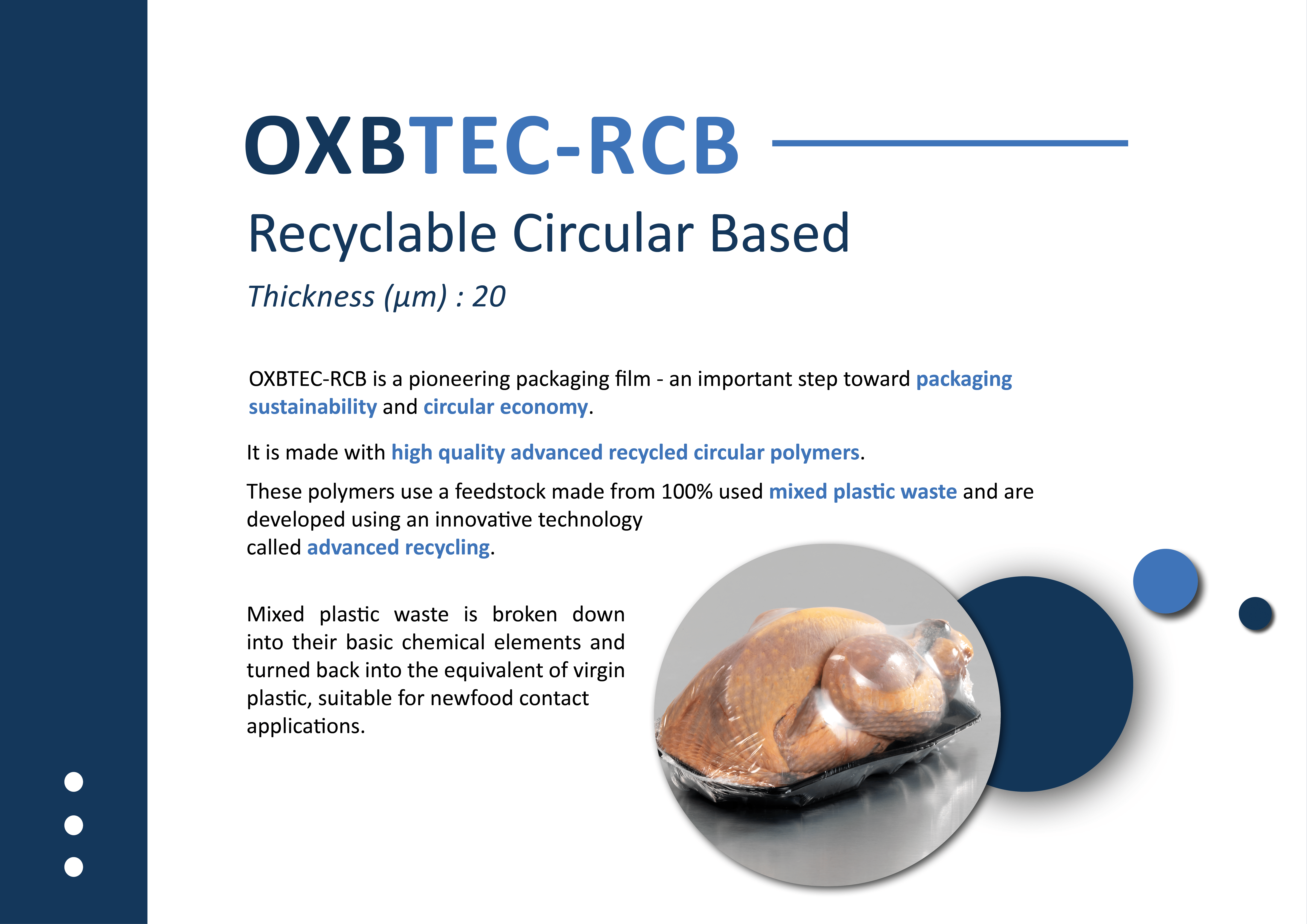 OXBTEC-RCB

Recyclable Circular Based

Thickness (μm) : 20

OXBTEC-RCB is a pioneering packaging film - an important step toward packaging sustainability and circular economy.

It is made with high quality advanced recycled circular polymers.

These polymers use a feedstock made from 100% used mixed plastic waste and are developed using an innovative technology called advanced recycling.

Mixed plastic waste is broken down into their basic chemical elements and turned back into the equivalent of virgin plastic, suitable for newfood contact applications.